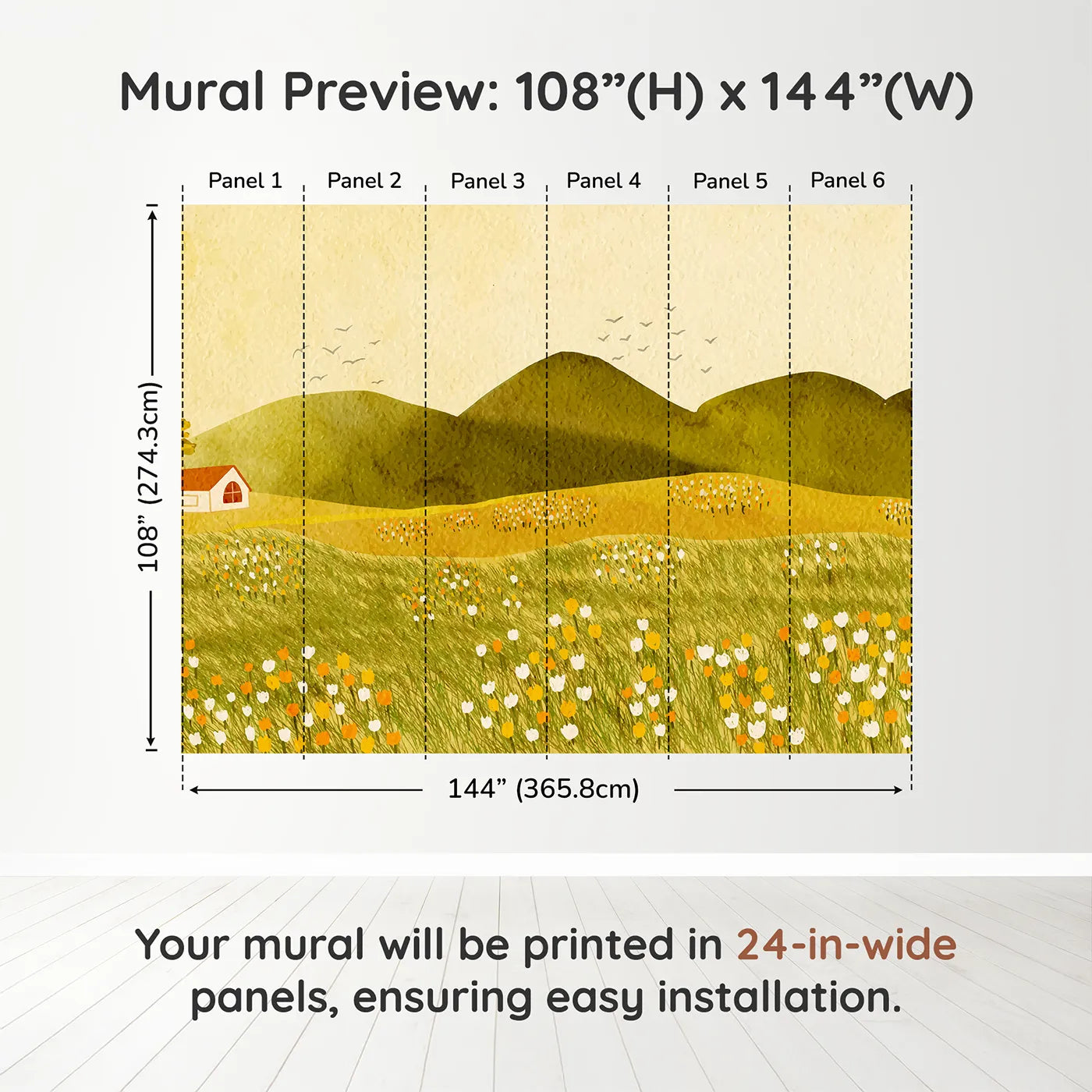 Mural Preview: 108”(H) x 144”(W)

Panel 1 Panel 2 Panel 3 Panel 4 Panel 5 Panel 6

108” (274.3cm)

144” (365.8cm)

Your mural will be printed in 24-in-wide panels, ensuring easy installation.